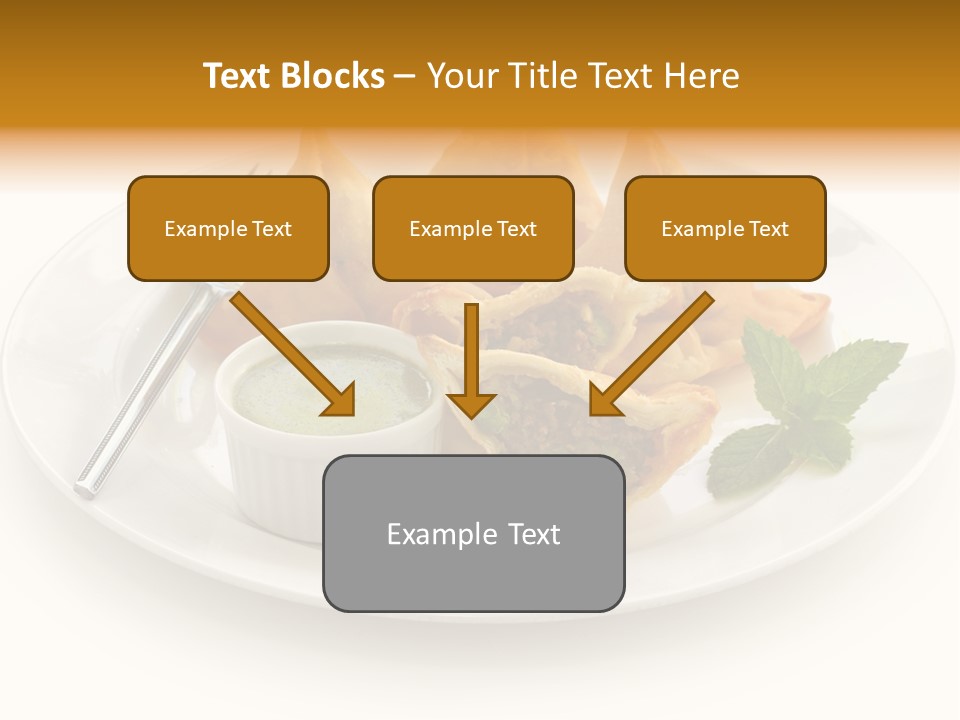 Text Blocks – Your Title Text Here

Example Text

Example Text

Example Text

Example Text